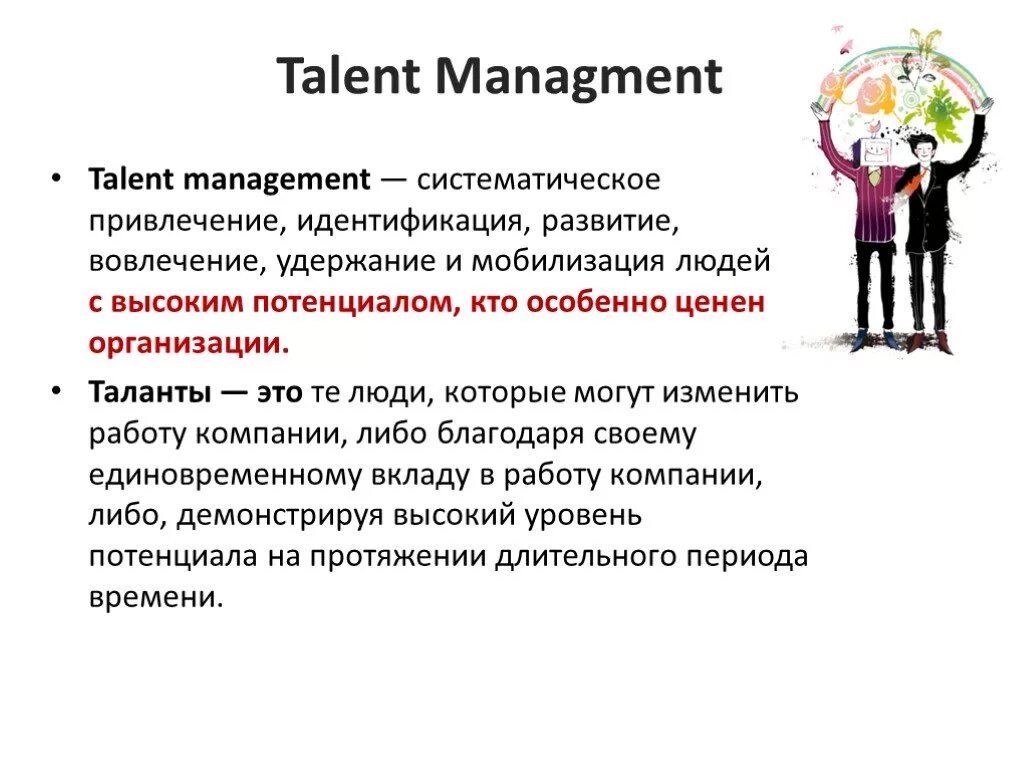 Talent Managment

• Talent management — систематическое привлечение, идентификация, развитие, вовлечение, удержание и мобилизация людей с высоким потенциалом, кто особенно ценен организации.

• Таланты — это те люди, которые могут изменить работу компании, либо благодаря своему единовременному вкладу в работу компании, либо, демонстрируя высокий уровень потенциала на протяжении длительного периода времени.